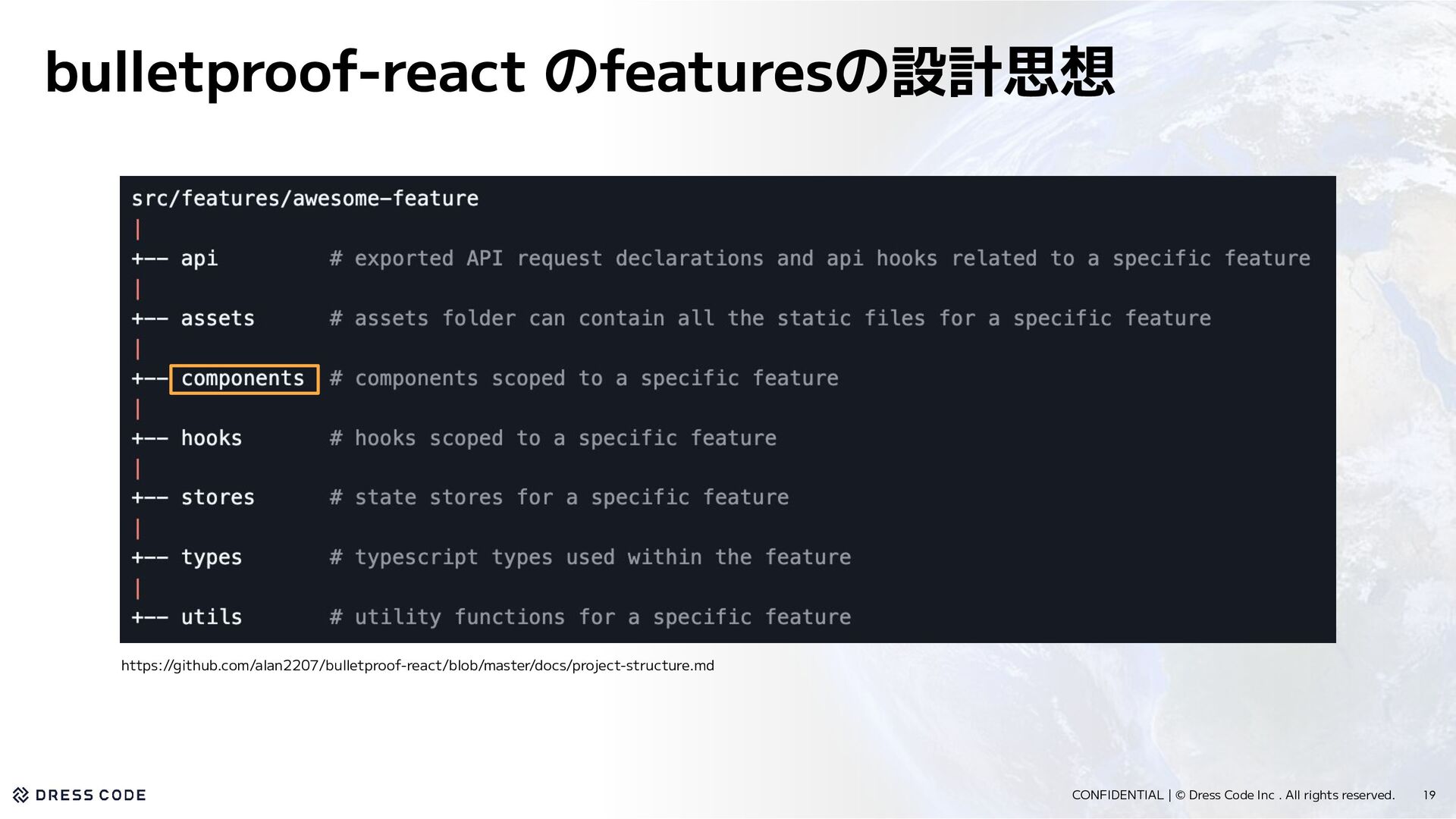 bulletproof-react のfeaturesの設計思想

src/features/awesome-feature
|
+-- api # exported API request declarations and api hooks related to a specific feature
|
+-- assets # assets folder can contain all the static files for a specific feature
|
+-- components # components scoped to a specific feature
|
+-- hooks # hooks scoped to a specific feature
|
+-- stores # state stores for a specific feature
|
+-- types # typescript types used within the feature
|
+-- utils # utility functions for a specific feature

https://github.com/alan2207/bulletproof-react/blob/master/docs/project-structure.md

DRESS CODE

CONFIDENTIAL | © Dress Code Inc . All rights reserved. 19